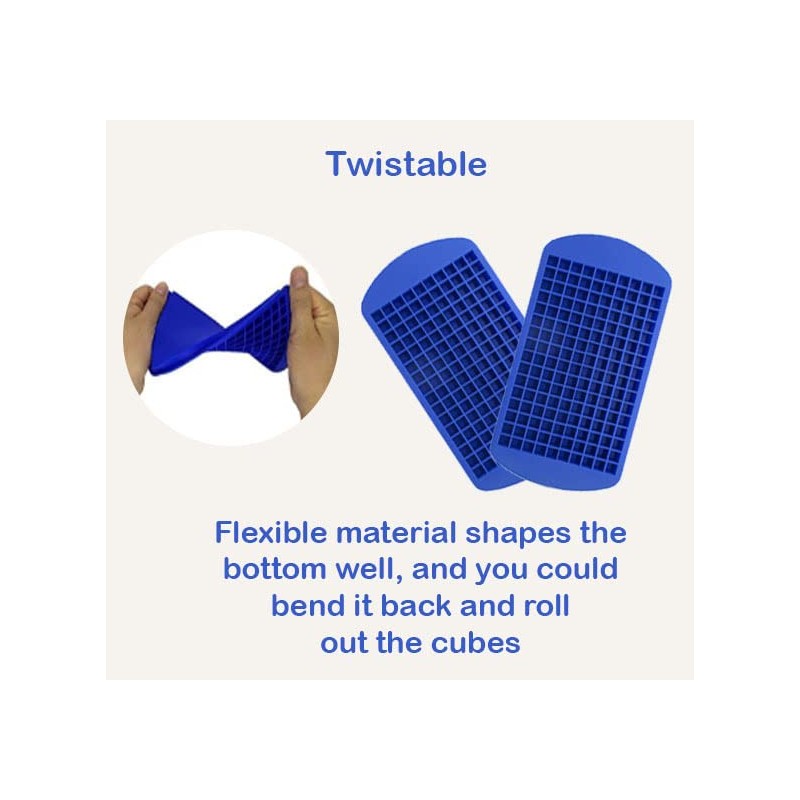 Twistable

Flexible material shapes the bottom well, and you could bend it back and roll out the cubes